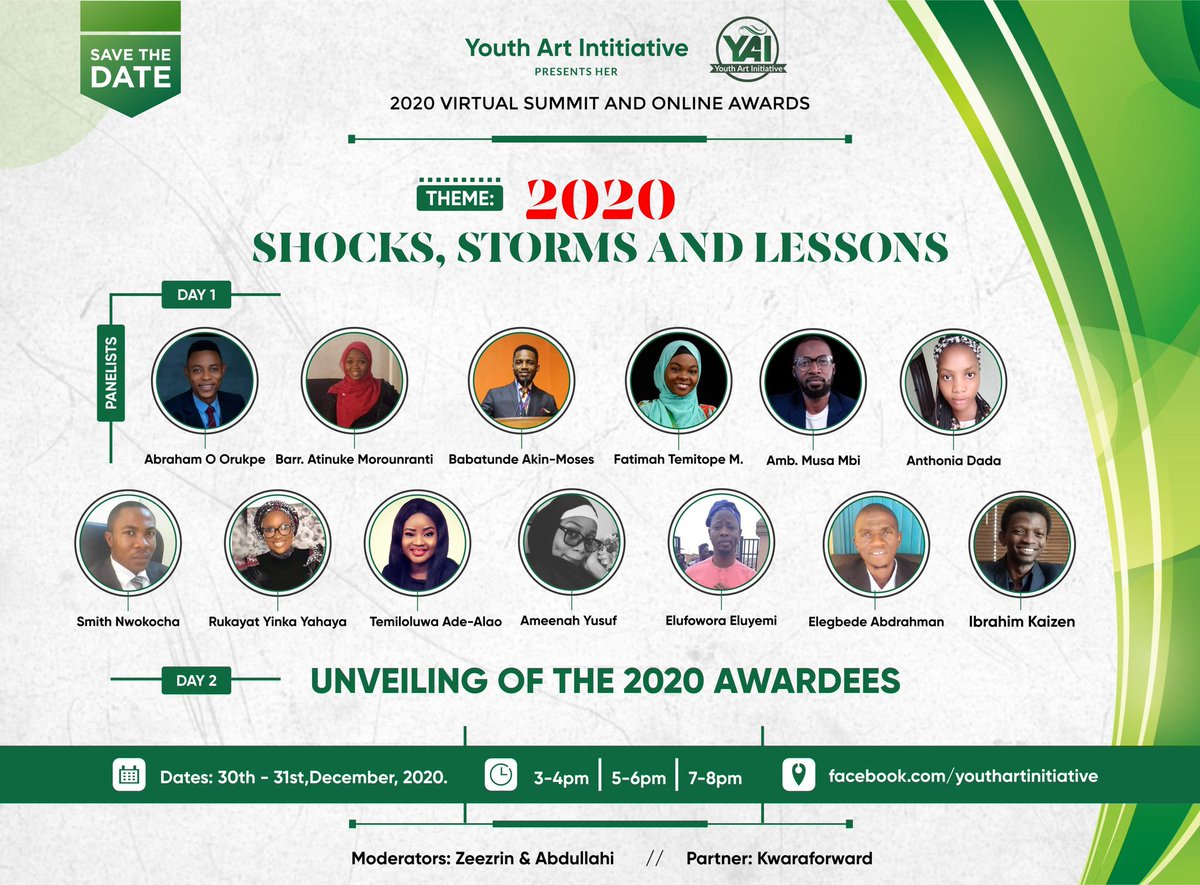 SAVE THE DATE

Youth Art Intitiative
PRESENTS HER

YAI
Youth Art Initiative

2020 VIRTUAL SUMMIT AND ONLINE AWARDS

THEME: 2020
SHOCKS, STORMS AND LESSONS

DAY 1

PANELISTS

Abraham O Orukpe
Barr. Atinuke Morounranti
Babatunde Akin-Moses
Fatimah Temitope M.
Amb. Musa Mbi
Anthonia Dada

Smith Nwokocha
Rukayat Yinka Yahaya
Temiloluwa Ade-Alao
Ameenah Yusuf
Elufowora Eluyemi
Elegbede Abdrahman
Ibrahim Kaizen

DAY 2

UNVEILING OF THE 2020 AWARDEES

Dates: 30th - 31st,December, 2020.

3-4pm | 5-6pm | 7-8pm

facebook.com/youthartinitiative

Moderators: Zeezrin & Abdullahi // Partner: Kwaraforward